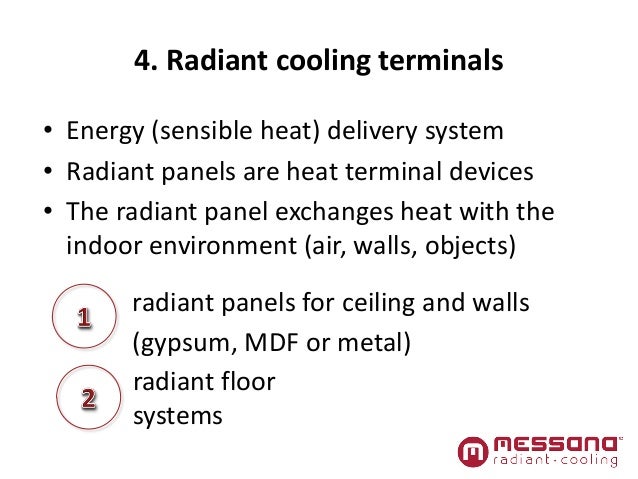 4. Radiant cooling terminals

• Energy (sensible heat) delivery system
• Radiant panels are heat terminal devices
• The radiant panel exchanges heat with the indoor environment (air, walls, objects)

1 radiant panels for ceiling and walls (gypsum, MDF or metal)

2 radiant floor systems

messana radiant·cooling